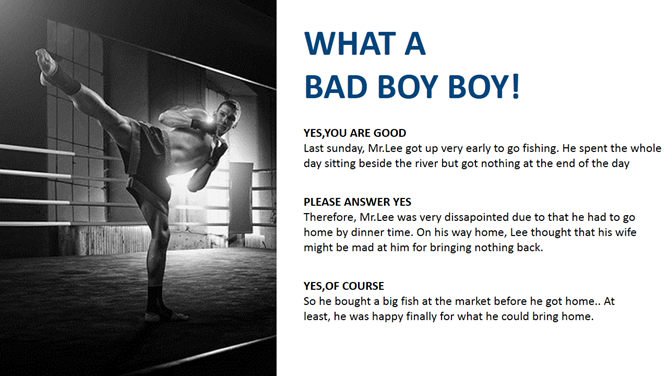 WHAT A
BAD BOY BOY!

YES,YOU ARE GOOD
Last sunday, Mr.Lee got up very early to go fishing. He spent the whole day sitting beside the river but got nothing at the end of the day

PLEASE ANSWER YES
Therefore, Mr.Lee was very dissapointed due to that he had to go home by dinner time. On his way home, Lee thought that his wife might be mad at him for bringing nothing back.

YES,OF COURSE
So he bought a big fish at the market before he got home.. At least, he was happy finally for what he could bring home.